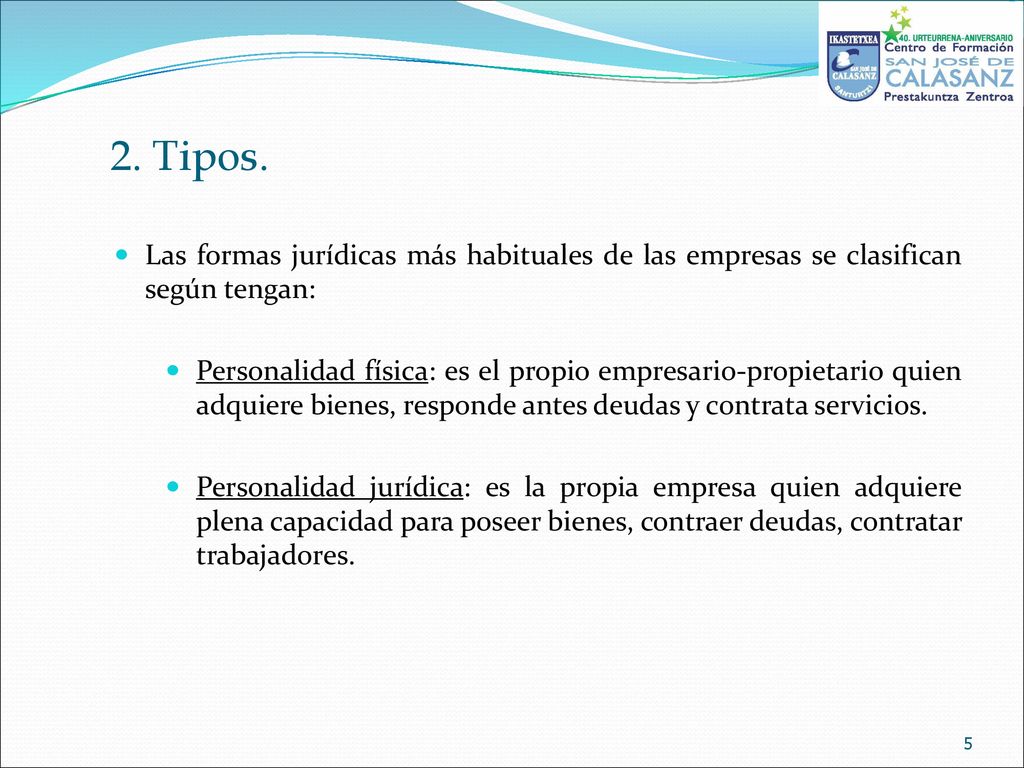 IKASTETXEA
SAN JOSÉ DE CALASANZ
SANTURTZI

40. URTEURRENA-ANIVERSARIO
Centro de Formación
SAN JOSÉ DE
CALASANZ
Prestakuntza Zentroa

2. Tipos.

Las formas jurídicas más habituales de las empresas se clasifican según tengan:

Personalidad física: es el propio empresario-propietario quien adquiere bienes, responde antes deudas y contrata servicios.

Personalidad jurídica: es la propia empresa quien adquiere plena capacidad para poseer bienes, contraer deudas, contratar trabajadores.

5